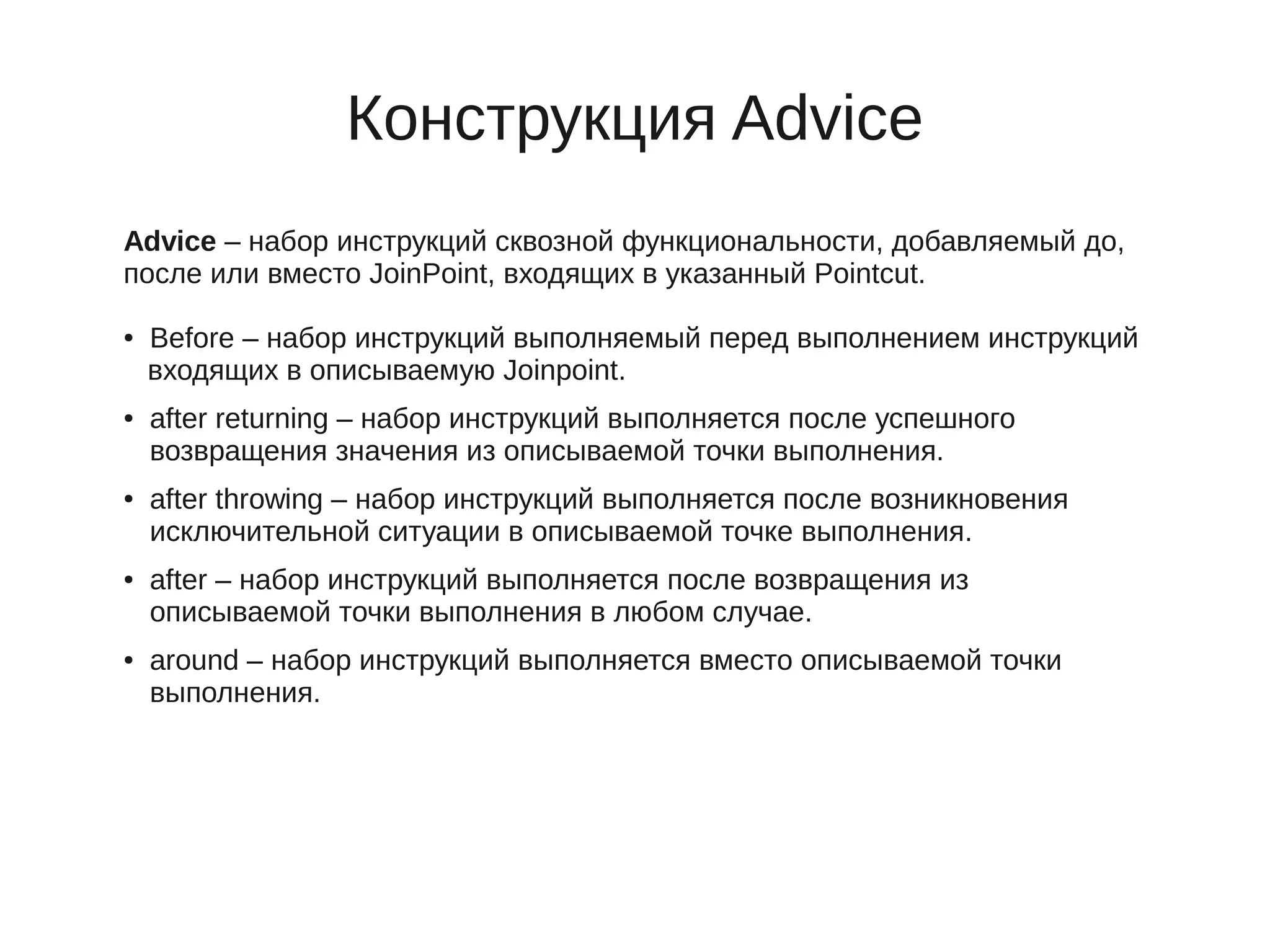 Конструкция Advice

Advice – набор инструкций сквозной функциональности, добавляемый до, после или вместо JoinPoint, входящих в указанный Pointcut.

• Before – набор инструкций выполняемый перед выполнением инструкций входящих в описываемую Joinpoint.
• after returning – набор инструкций выполняется после успешного возвращения значения из описываемой точки выполнения.
• after throwing – набор инструкций выполняется после возникновения исключительной ситуации в описываемой точке выполнения.
• after – набор инструкций выполняется после возвращения из описываемой точки выполнения в любом случае.
• around – набор инструкций выполняется вместо описываемой точки выполнения.